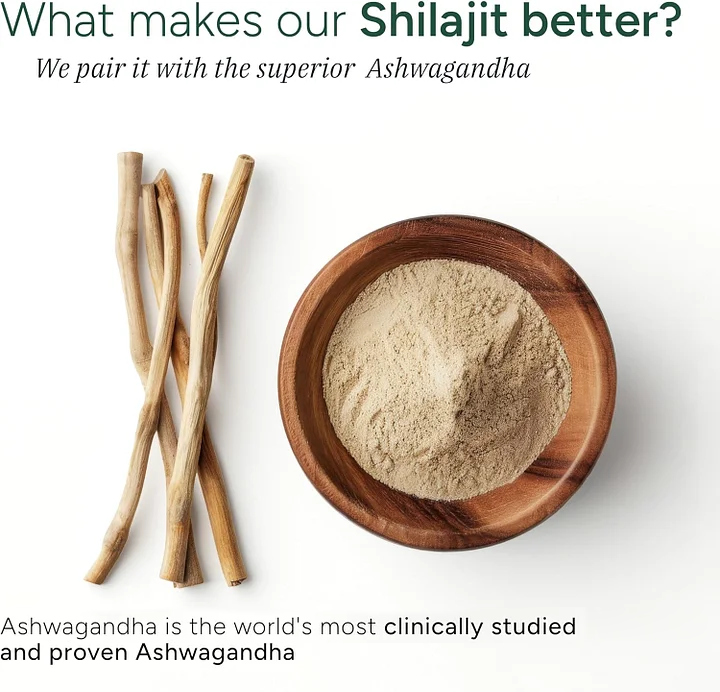 What makes our Shilajit better?

We pair it with the superior Ashwagandha

Ashwagandha is the world's most clinically studied and proven Ashwagandha